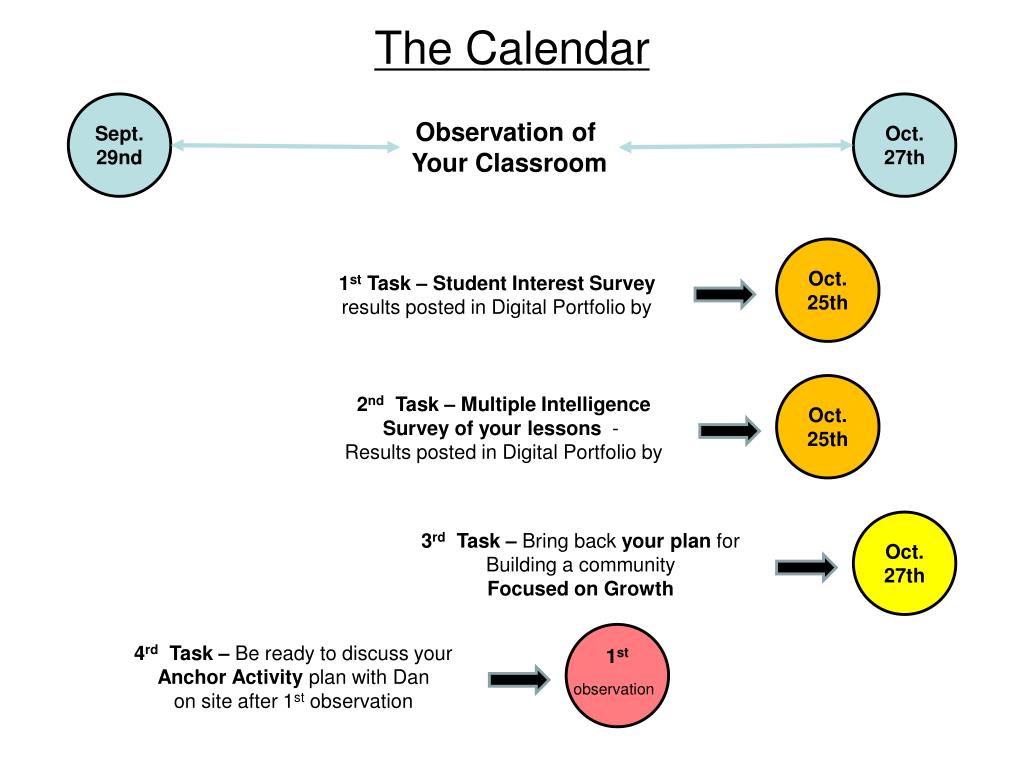 The Calendar

Sept. 29nd

Observation of Your Classroom

Oct. 27th

1$^{st}$ Task – Student Interest Survey results posted in Digital Portfolio by

Oct. 25th

2$^{nd}$ Task – Multiple Intelligence Survey of your lessons - Results posted in Digital Portfolio by

Oct. 25th

3$^{rd}$ Task – Bring back your plan for Building a community Focused on Growth

Oct. 27th

4$^{rd}$ Task – Be ready to discuss your Anchor Activity plan with Dan on site after 1$^{st}$ observation

1$^{st}$ observation